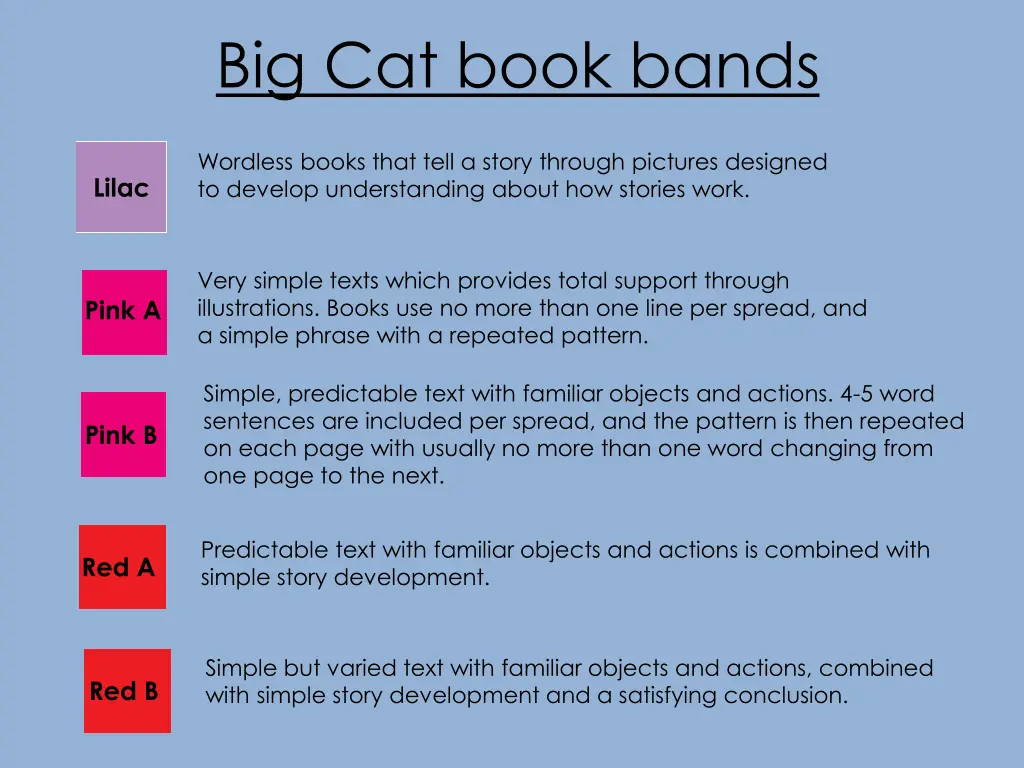 Big Cat book bands

Lilac

Wordless books that tell a story through pictures designed to develop understanding about how stories work.

Pink A

Very simple texts which provides total support through illustrations. Books use no more than one line per spread, and a simple phrase with a repeated pattern.

Pink B

Simple, predictable text with familiar objects and actions. 4-5 word sentences are included per spread, and the pattern is then repeated on each page with usually no more than one word changing from one page to the next.

Red A

Predictable text with familiar objects and actions is combined with simple story development.

Red B

Simple but varied text with familiar objects and actions, combined with simple story development and a satisfying conclusion.